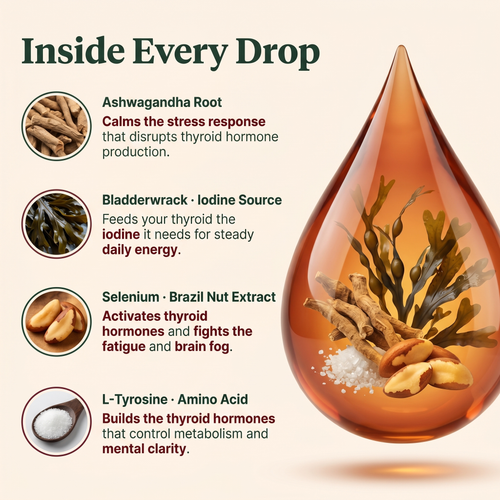 Inside Every Drop

Ashwagandha Root
Calms the stress response that disrupts thyroid hormone production.

Bladderwrack · Iodine Source
Feeds your thyroid the iodine it needs for steady daily energy.

Selenium · Brazil Nut Extract
Activates thyroid hormones and fights the fatigue and brain fog.

L-Tyrosine · Amino Acid
Builds the thyroid hormones that control metabolism and mental clarity.